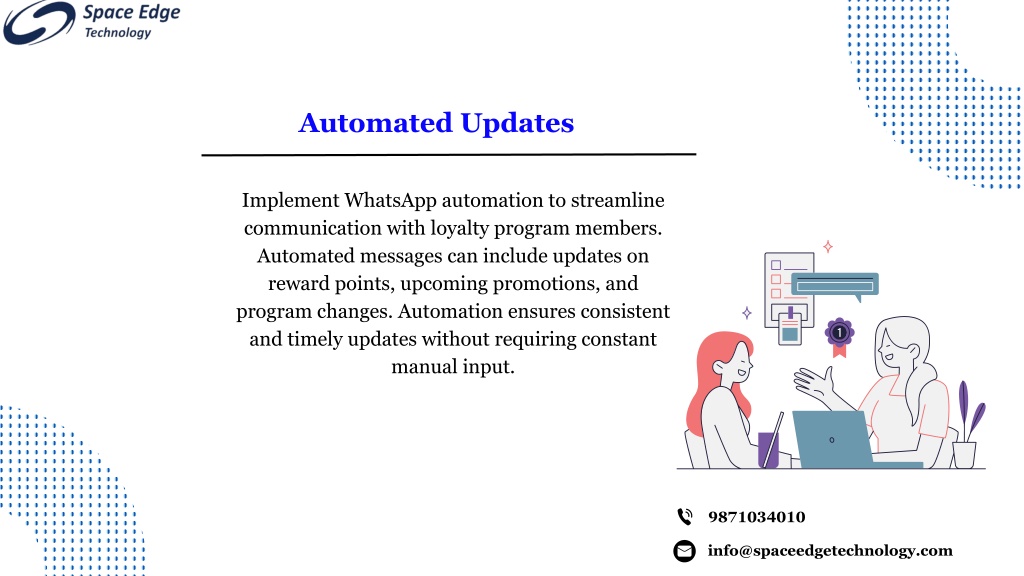 Space Edge
Technology

Automated Updates

Implement WhatsApp automation to streamline communication with loyalty program members. Automated messages can include updates on reward points, upcoming promotions, and program changes. Automation ensures consistent and timely updates without requiring constant manual input.

1

9871034010

info@spaceedgetechnology.com